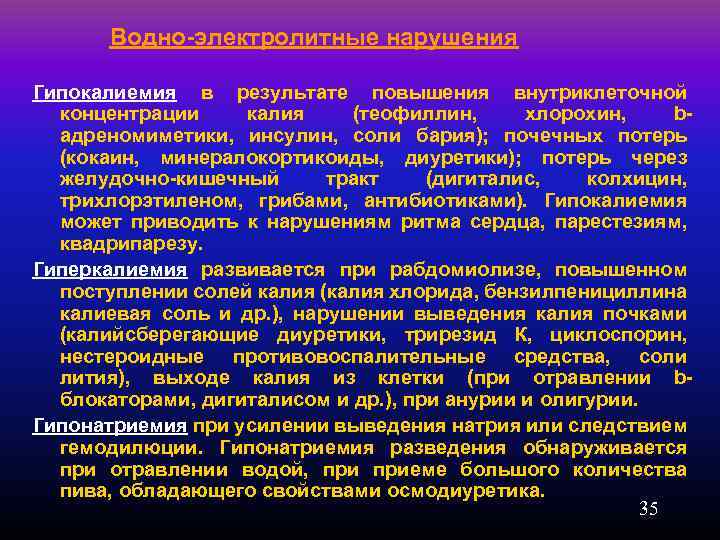 Водно-электролитные нарушения

Гипокалиемия в результате повышения внутриклеточной концентрации калия (теофиллин, хлорохин, b-адреномиметики, инсулин, соли бария); почечных потерь (кокаин, минералокортикоиды, диуретики); потерь через желудочно-кишечный тракт (дигиталис, колхицин, трихлорэтиленом, грибами, антибиотиками). Гипокалиемия может приводить к нарушениям ритма сердца, парестезиям, квадрипарезу.

Гиперкалиемия развивается при рабдомиолизе, повышенном поступлении солей калия (калия хлорида, бензилпенициллина калиевая соль и др.), нарушении выведения калия почками (калийсберегающие диуретики, трирезид К, циклоспорин, нестероидные противовоспалительные средства, соли лития), выходе калия из клетки (при отравлении b-блокаторами, дигиталисом и др.), при анурии и олигурии.

Гипонатриемия при усилении выведения натрия или следствием гемодилюции. Гипонатриемия разведения обнаруживается при отравлении водой, при приеме большого количества пива, обладающего свойствами осмодиуретика.

35